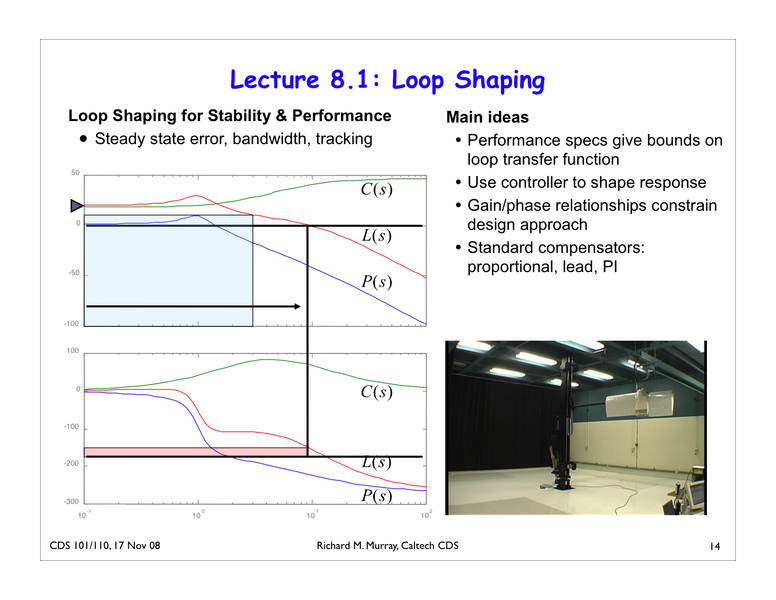 Lecture 8.1: Loop Shaping

Loop Shaping for Stability & Performance

• Steady state error, bandwidth, tracking

50

0

-50

-100

$C(s)$

$L(s)$

$P(s)$

100

0

-100

-200

-300

$C(s)$

$L(s)$

$P(s)$

$10^{-1}$ $10^{0}$ $10^{1}$ $10^{2}$

Main ideas

• Performance specs give bounds on loop transfer function

• Use controller to shape response

• Gain/phase relationships constrain design approach

• Standard compensators: proportional, lead, PI

CDS 101/110, 17 Nov 08

Richard M. Murray, Caltech CDS

14